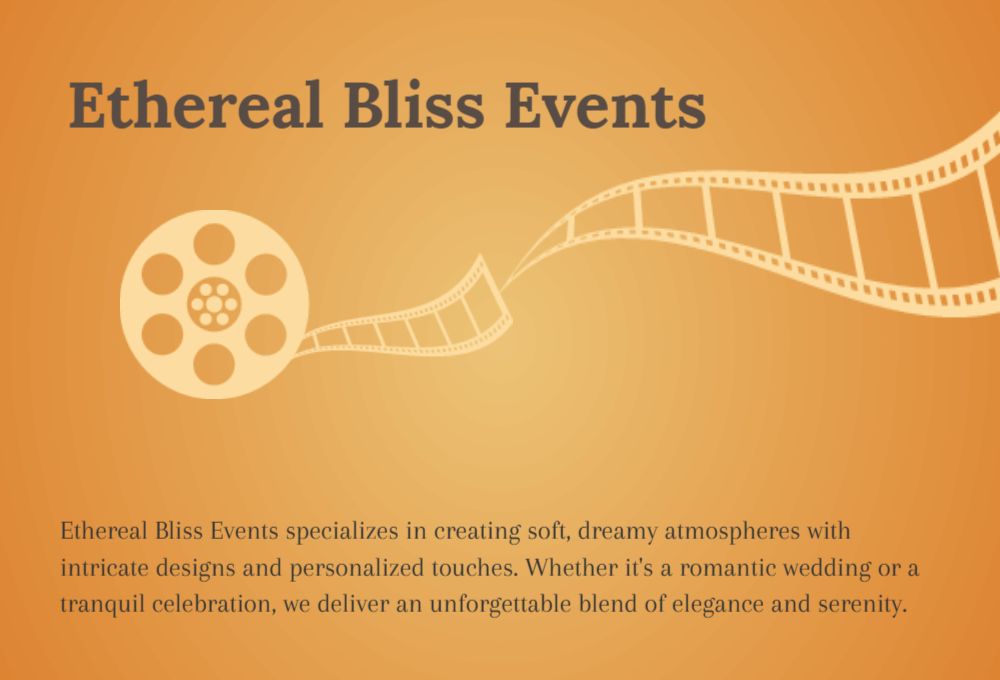 Ethereal Bliss Events

Ethereal Bliss Events specializes in creating soft, dreamy atmospheres with intricate designs and personalized touches. Whether it's a romantic wedding or a tranquil celebration, we deliver an unforgettable blend of elegance and serenity.